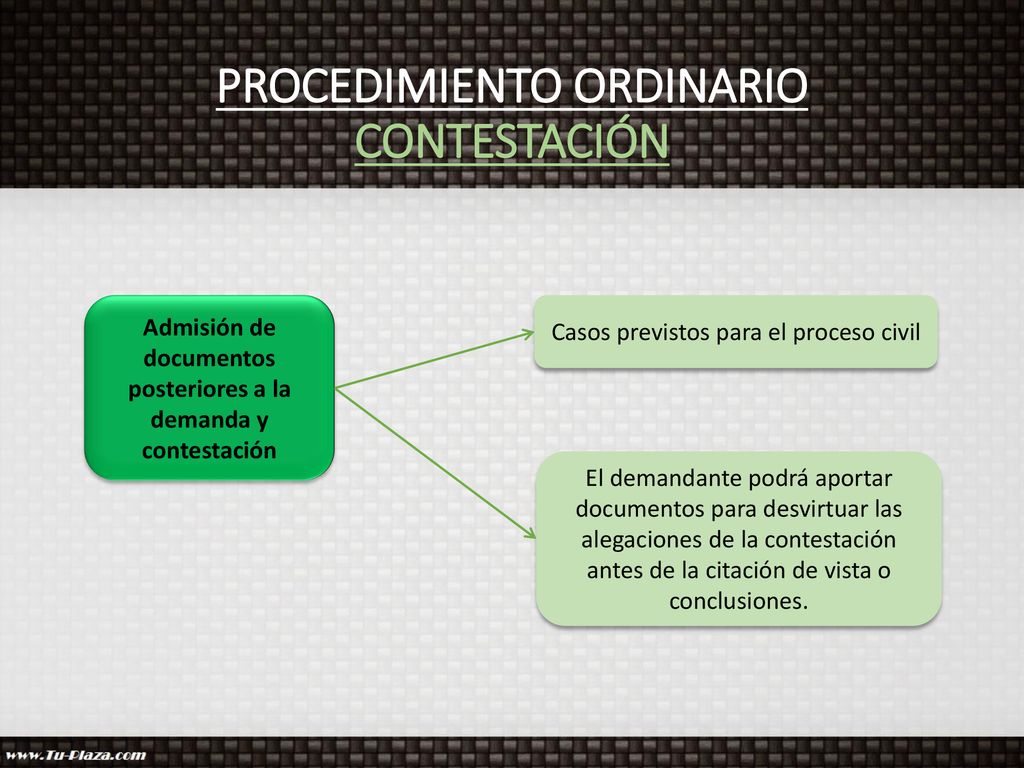 PROCEDIMIENTO ORDINARIO
CONTESTACIÓN

Admisión de documentos posteriores a la demanda y contestación

Casos previstos para el proceso civil

El demandante podrá aportar documentos para desvirtuar las alegaciones de la contestación antes de la citación de vista o conclusiones.

www.Tu-Plaza.com